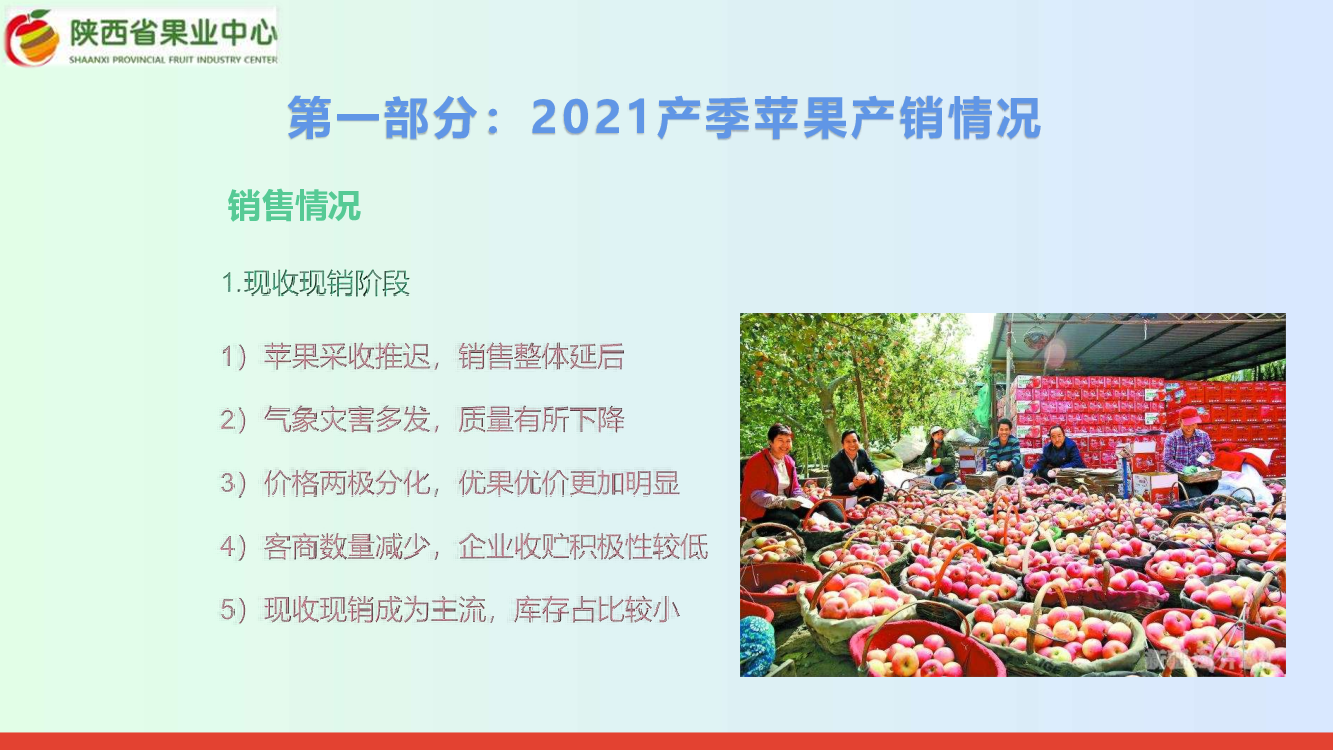 陕西省果业中心
SHAANXI PROVINCIAL FRUIT INDUSTRY CENTER

第一部分：2021产季苹果产销情况

销售情况

1.现收现销阶段

1）苹果采收推迟，销售整体延后

2）气象灾害多发，质量有所下降

3）价格两极分化，优果优价更加明显

4）客商数量减少，企业收贮积极性较低

5）现收现销成为主流，库存占比较小